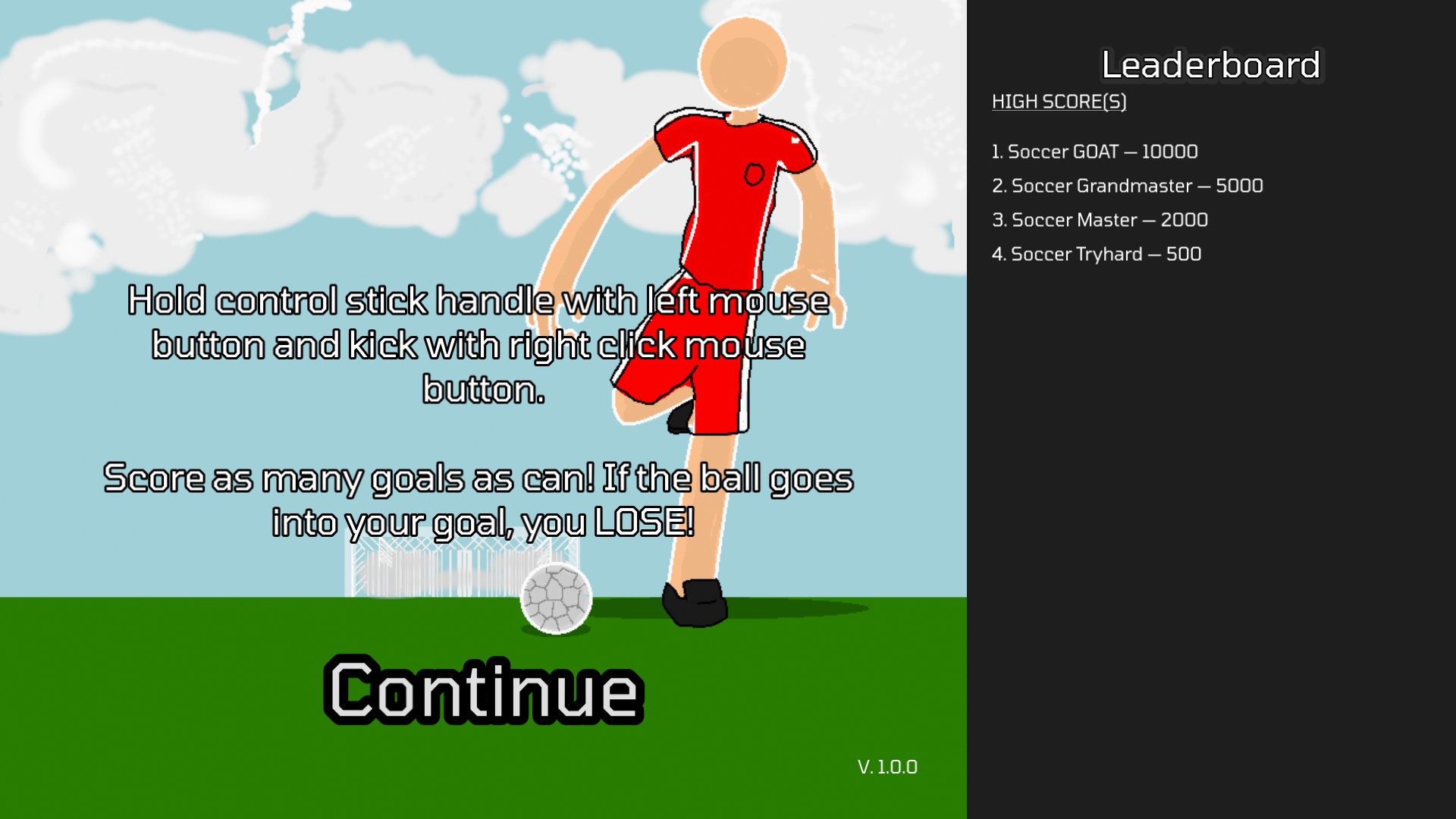 Hold control stick handle with left mouse button and kick with right click mouse button.

Score as many goals as can! If the ball goes into your goal, you LOSE!

Continue

V. 1.0.0

Leaderboard

HIGH SCORE(S)

1. Soccer GOAT — 10000
2. Soccer Grandmaster — 5000
3. Soccer Master — 2000
4. Soccer Tryhard — 500